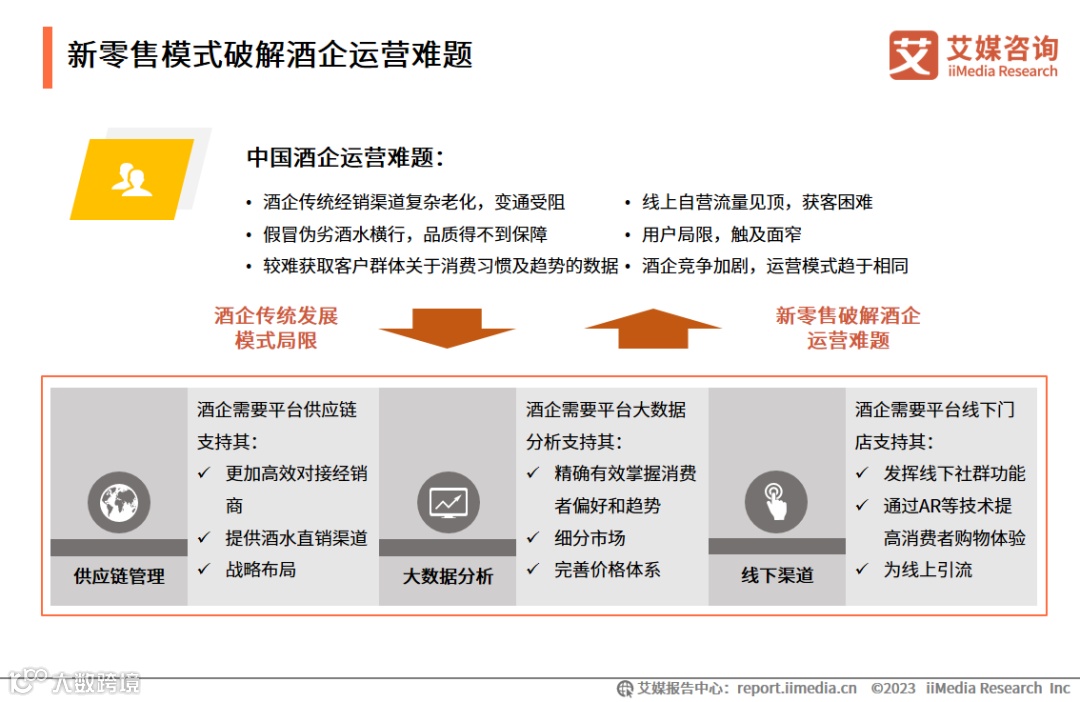 新零售模式破解酒企运营难题

艾媒咨询
iiMedia Research

中国酒企运营难题：

• 酒企传统经销渠道复杂老化，变通受阻
• 假冒伪劣酒水横行，品质得不到保障
• 较难获取客户群体关于消费习惯及趋势的数据

• 线上自营流量见顶，获客困难
• 用户局限，触及面窄
• 酒企竞争加剧，运营模式趋于相同

酒企传统发展模式局限

新零售破解酒企运营难题

供应链管理

酒企需要平台供应链支持其：
✓ 更加高效对接经销商
✓ 提供酒水直销渠道
✓ 战略布局

大数据分析

酒企需要平台大数据分析支持其：
✓ 精确有效掌握消费者偏好和趋势
✓ 细分市场
✓ 完善价格体系

线下渠道

酒企需要平台线下门店支持其：
✓ 发挥线下社群功能
✓ 通过AR等技术提高消费者购物体验
✓ 为线上引流

大数跨境

艾媒报告中心：report.iimedia.cn ©2023 iiMedia Research Inc